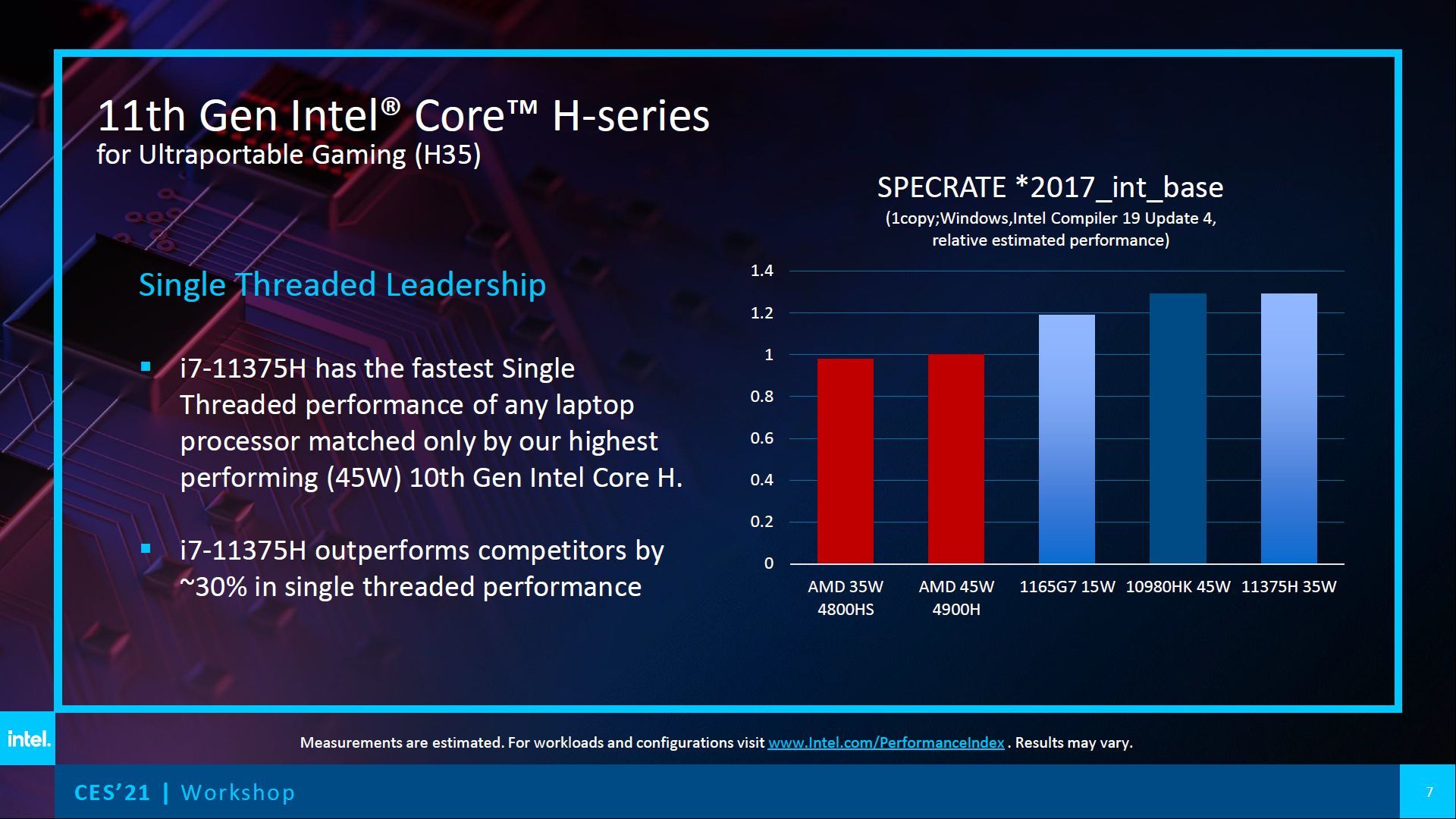 11th Gen Intel® Core™ H-series
for Ultraportable Gaming (H35)

Single Threaded Leadership

▪ i7-11375H has the fastest Single Threaded performance of any laptop processor matched only by our highest performing (45W) 10th Gen Intel Core H.

▪ i7-11375H outperforms competitors by ~30% in single threaded performance

SPECRATE *2017_int_base
(1copy;Windows,Intel Compiler 19 Update 4, relative estimated performance)

1.4
1.2
1
0.8
0.6
0.4
0.2
0

AMD 35W 4800HS
AMD 45W 4900H
1165G7 15W
10980HK 45W
11375H 35W

intel.

Measurements are estimated. For workloads and configurations visit www.Intel.com/PerformanceIndex . Results may vary.

CES'21 | Workshop

7